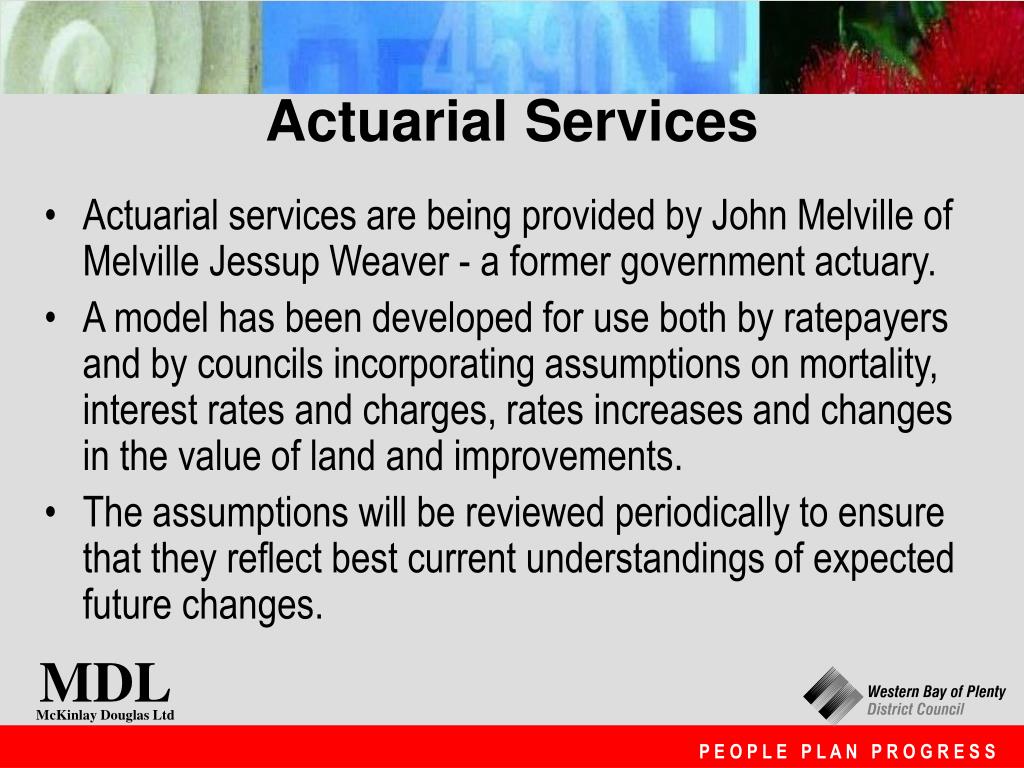 Actuarial Services

• Actuarial services are being provided by John Melville of Melville Jessup Weaver - a former government actuary.

• A model has been developed for use both by ratepayers and by councils incorporating assumptions on mortality, interest rates and charges, rates increases and changes in the value of land and improvements.

• The assumptions will be reviewed periodically to ensure that they reflect best current understandings of expected future changes.

MDL
McKinlay Douglas Ltd

Western Bay of Plenty
District Council

PEOPLE PLAN PROGRESS